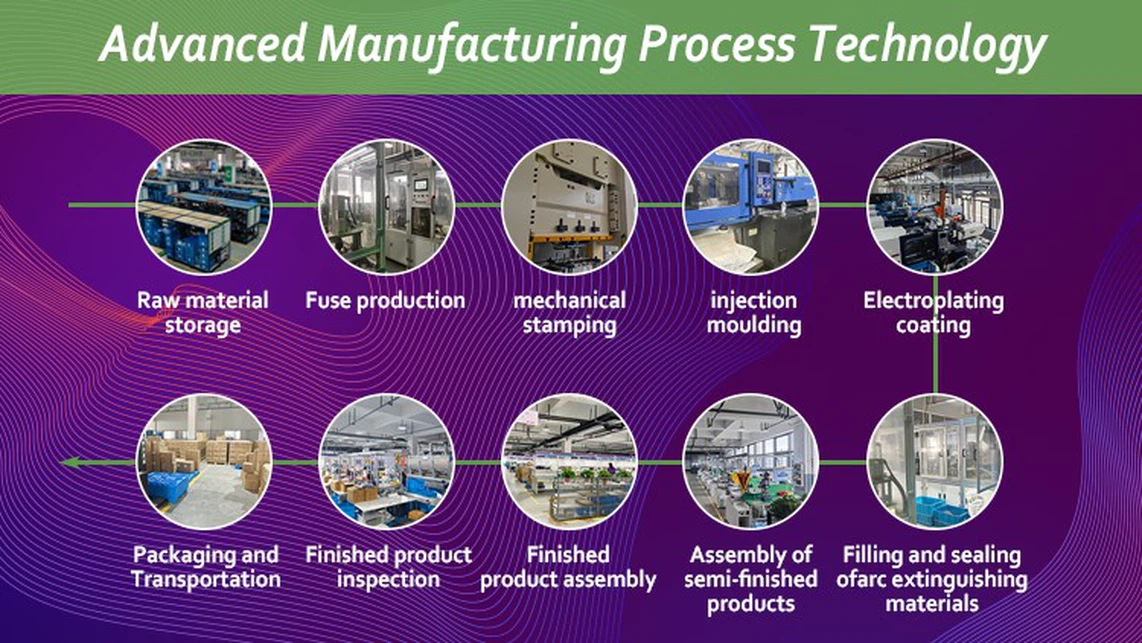 Advanced Manufacturing Process Technology

Raw material storage

Fuse production

mechanical stamping

injection moulding

Electroplating coating

Filling and sealing ofarc extinguishing materials

Assembly of semi-finished products

Finished product assembly

Finished product inspection

Packaging and Transportation